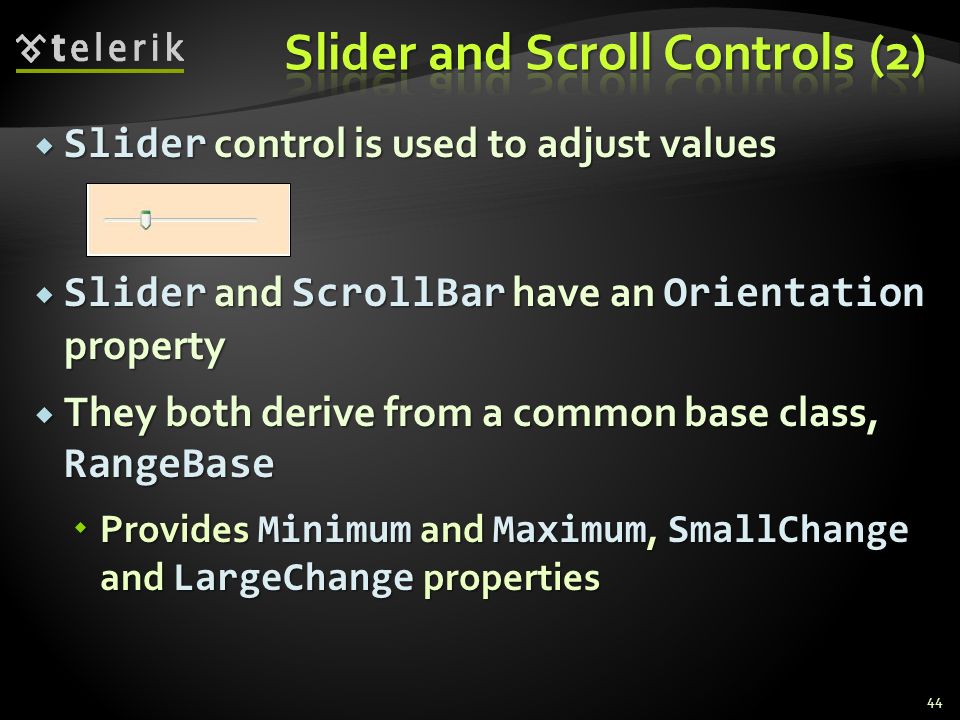 telerik

Slider and Scroll Controls (2)

Slider control is used to adjust values

Slider and ScrollBar have an Orientation property

They both derive from a common base class, RangeBase

Provides Minimum and Maximum, SmallChange and LargeChange properties

44